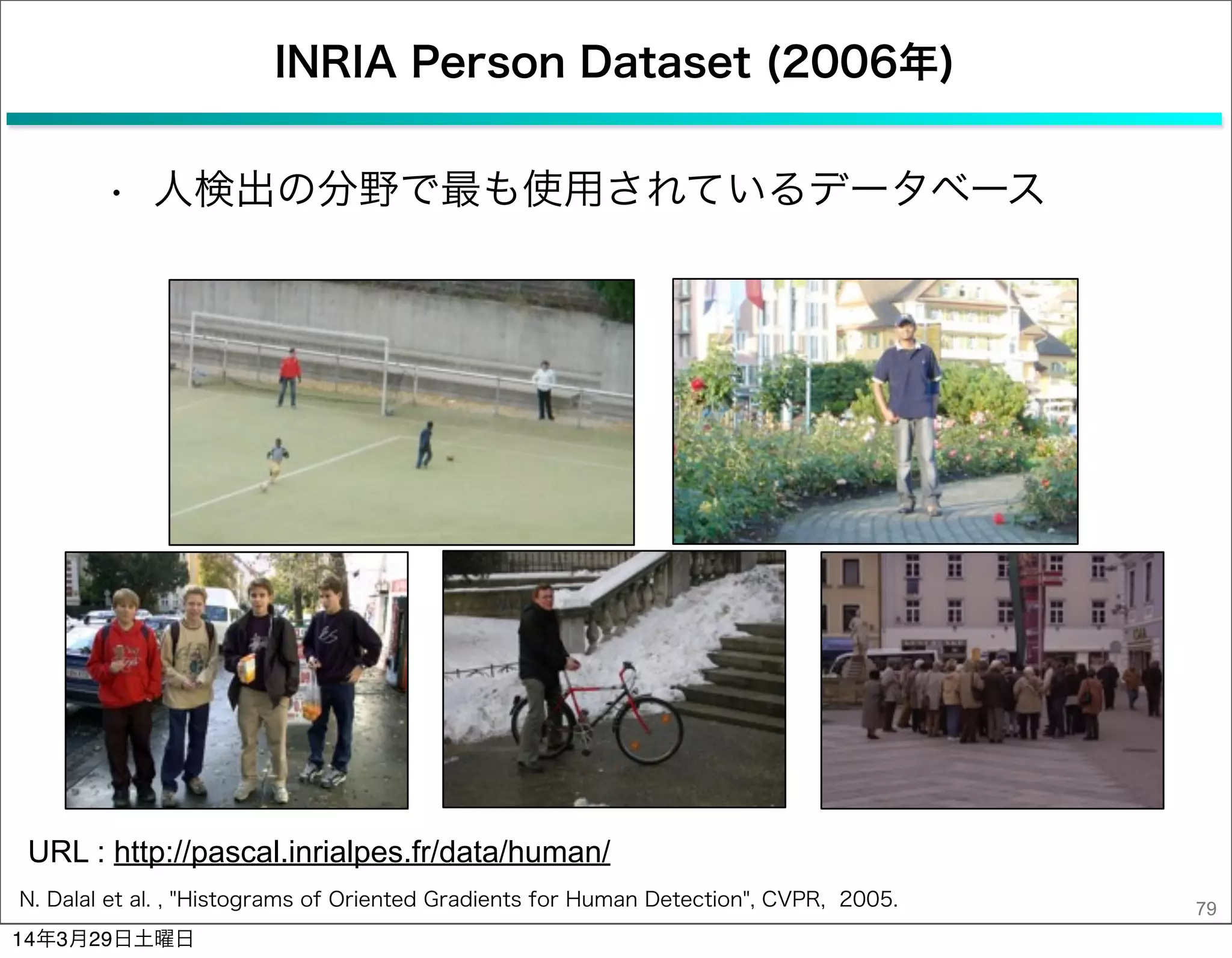 INRIA Person Dataset (2006年)

・ 人検出の分野で最も使用されているデータベース

URL : http://pascal.inrialpes.fr/data/human/

N. Dalal et al. , "Histograms of Oriented Gradients for Human Detection", CVPR, 2005.

79

14年3月29日土曜日